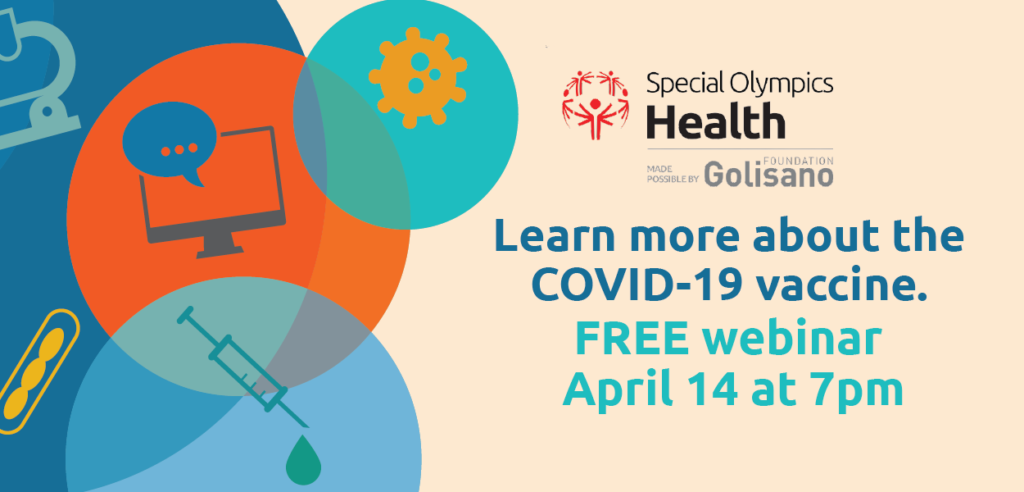 Special Olympics
Health
MADE POSSIBLE BY Golisano FOUNDATION

Learn more about the COVID-19 vaccine.
FREE webinar
April 14 at 7pm